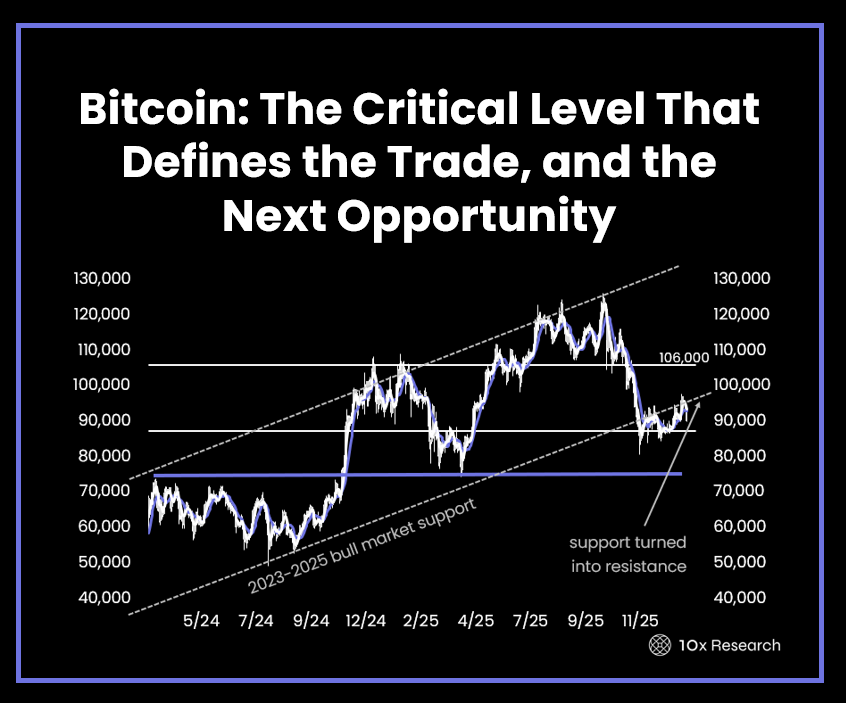 Bitcoin: The Critical Level That Defines the Trade, and the Next Opportunity

130,000
120,000
110,000
100,000
90,000
80,000
70,000
60,000
50,000
40,000

130,000
120,000
110,000
100,000
90,000
80,000
70,000
60,000
50,000
40,000

106,000

2023-2025 bull market support

support turned into resistance

5/24 7/24 9/24 12/24 2/25 4/25 7/25 9/25 11/25

10x Research